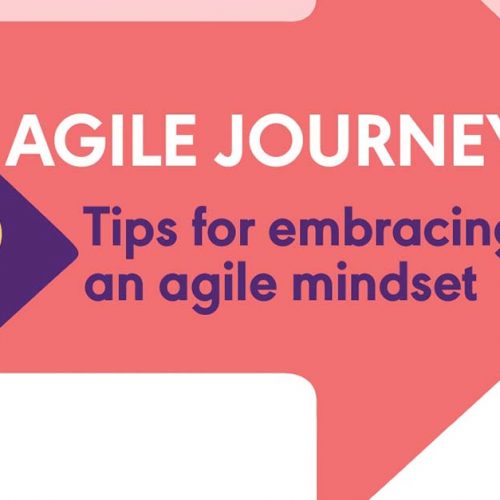 AGILE JOURNEY

Tips for embracing an agile mindset